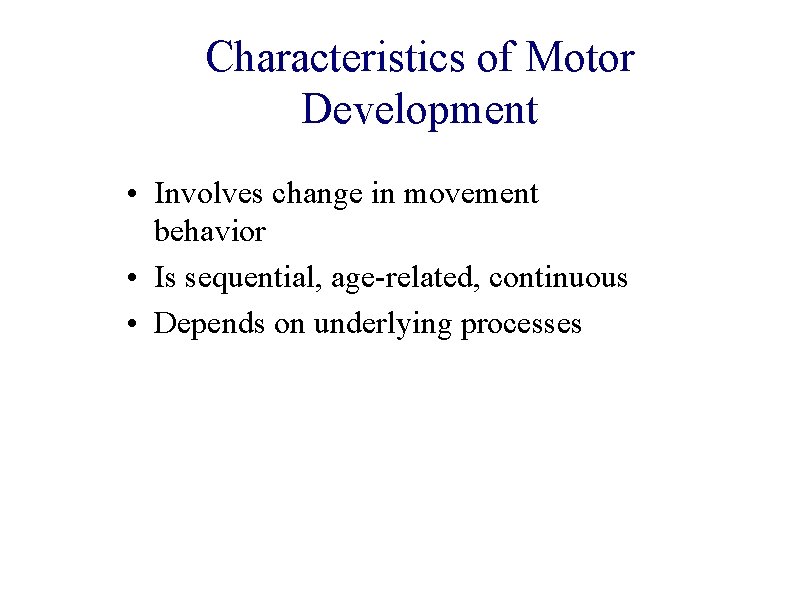 Characteristics of Motor Development

• Involves change in movement behavior
• Is sequential, age-related, continuous
• Depends on underlying processes